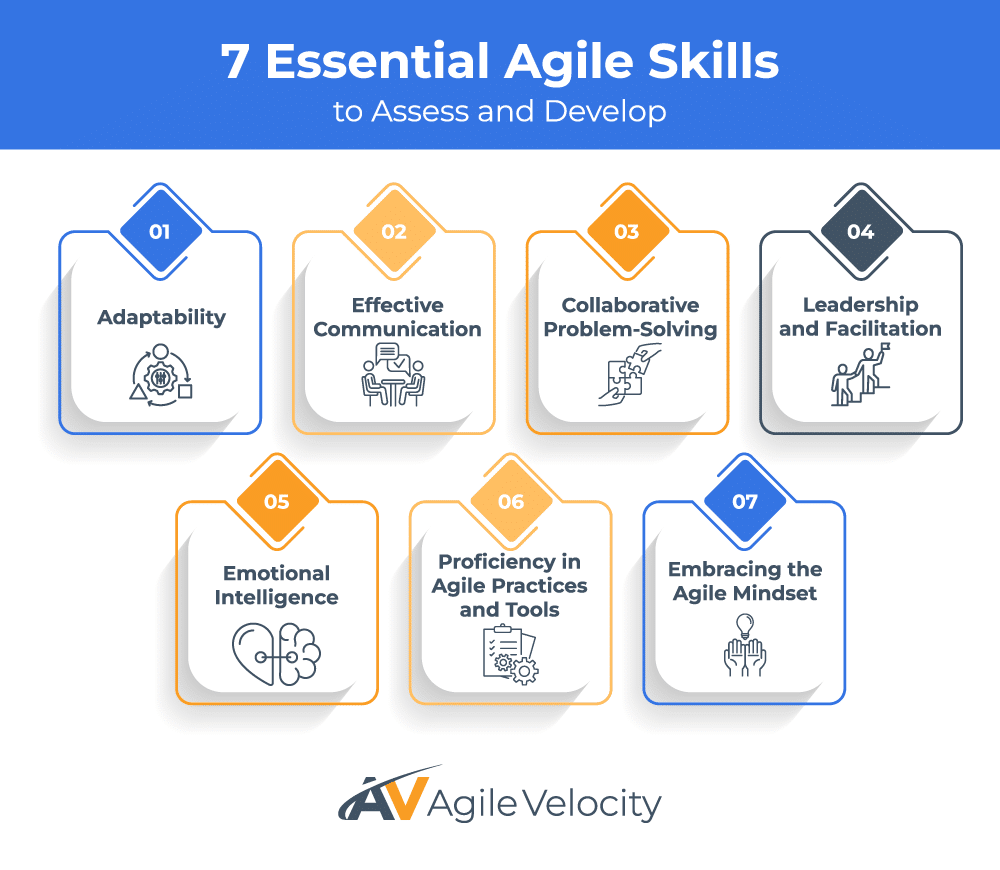 7 Essential Agile Skills
to Assess and Develop

01
Adaptability

02
Effective Communication

03
Collaborative Problem-Solving

04
Leadership and Facilitation

05
Emotional Intelligence

06
Proficiency in Agile Practices and Tools

07
Embracing the Agile Mindset

AV Agile Velocity